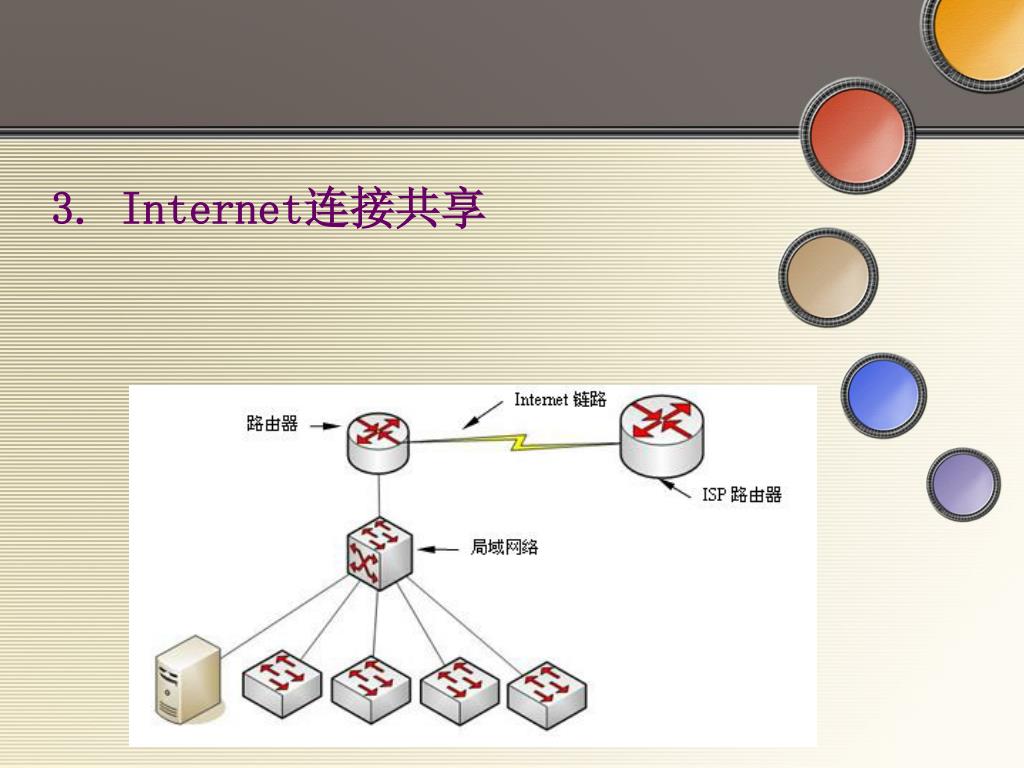 3. Internet连接共享

路由器

Internet 链路

ISP 路由器

局域网络